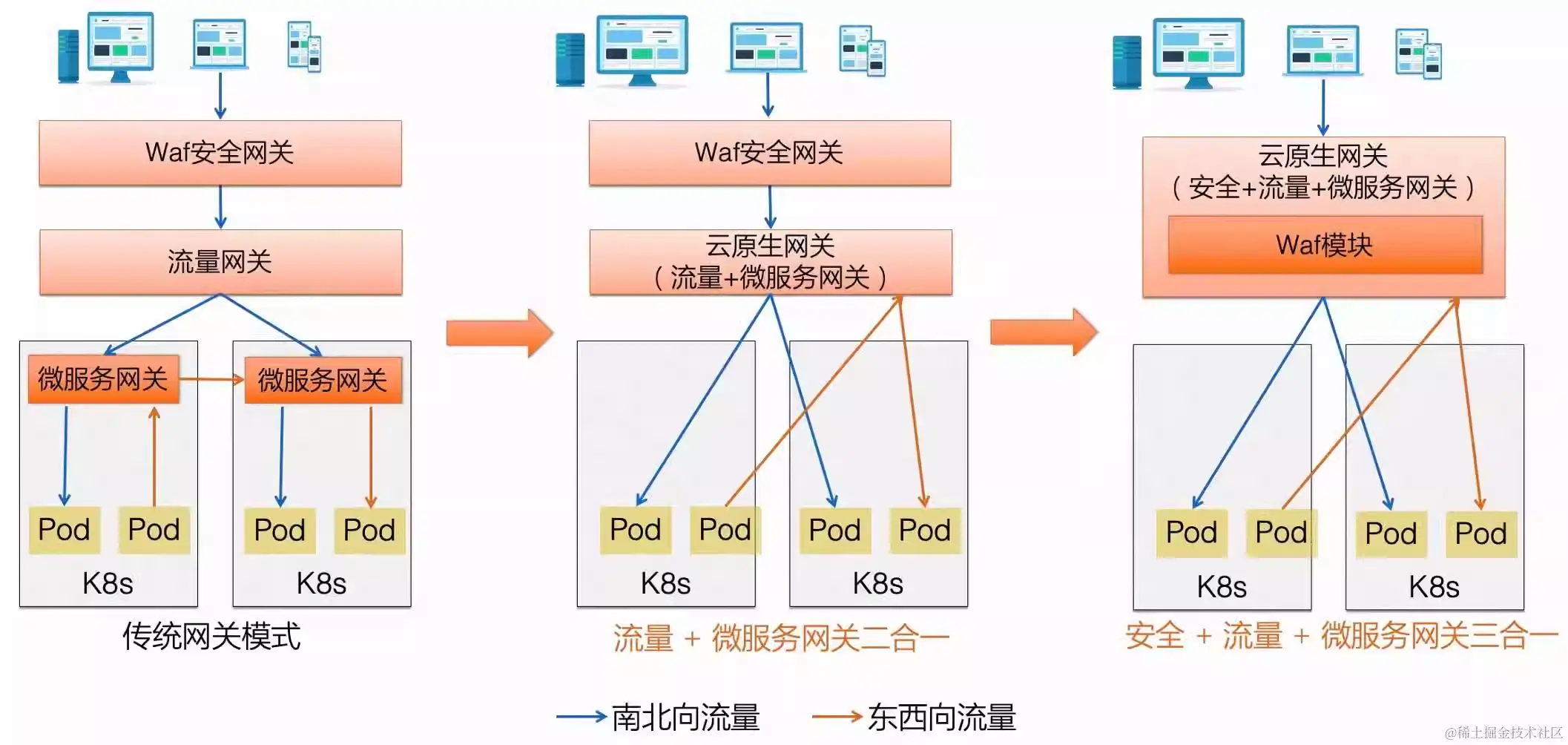 Waf安全网关

流量网关

微服务网关

微服务网关

Pod Pod Pod Pod

K8s K8s

传统网关模式

Waf安全网关

云原生网关
（流量+微服务网关）

Pod Pod Pod Pod

K8s K8s

流量 + 微服务网关二合一

云原生网关
（安全+流量+微服务网关）

Waf模块

Pod Pod Pod Pod

K8s K8s

安全 + 流量 + 微服务网关三合一

南北向流量 东西向流量

@稀土掘金技术社区